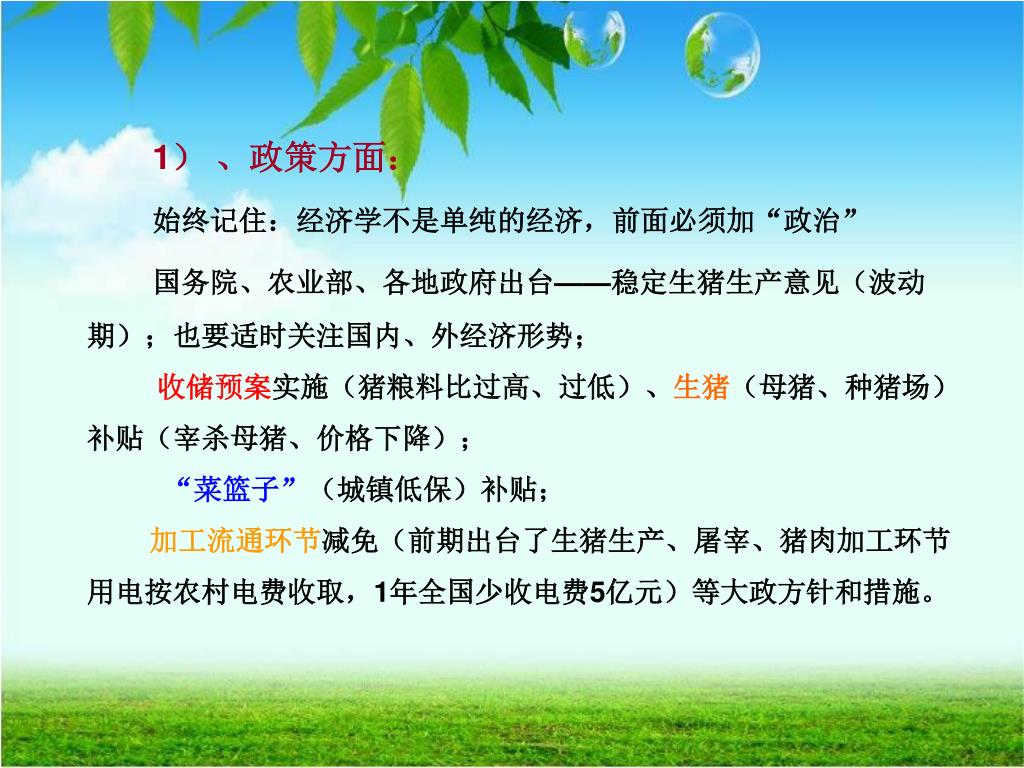 1）、政策方面：

始终记住：经济学不是单纯的经济，前面必须加“政治”

国务院、农业部、各地政府出台——稳定生猪生产意见（波动期）；也要适时关注国内、外经济形势；

收储预案实施（猪粮料比过高、过低）、生猪（母猪、种猪场）补贴（宰杀母猪、价格下降）；

“菜篮子”（城镇低保）补贴；

加工流通环节减免（前期出台了生猪生产、屠宰、猪肉加工环节用电按农村电费收取，1年全国少收电费5亿元）等大政方针和措施。